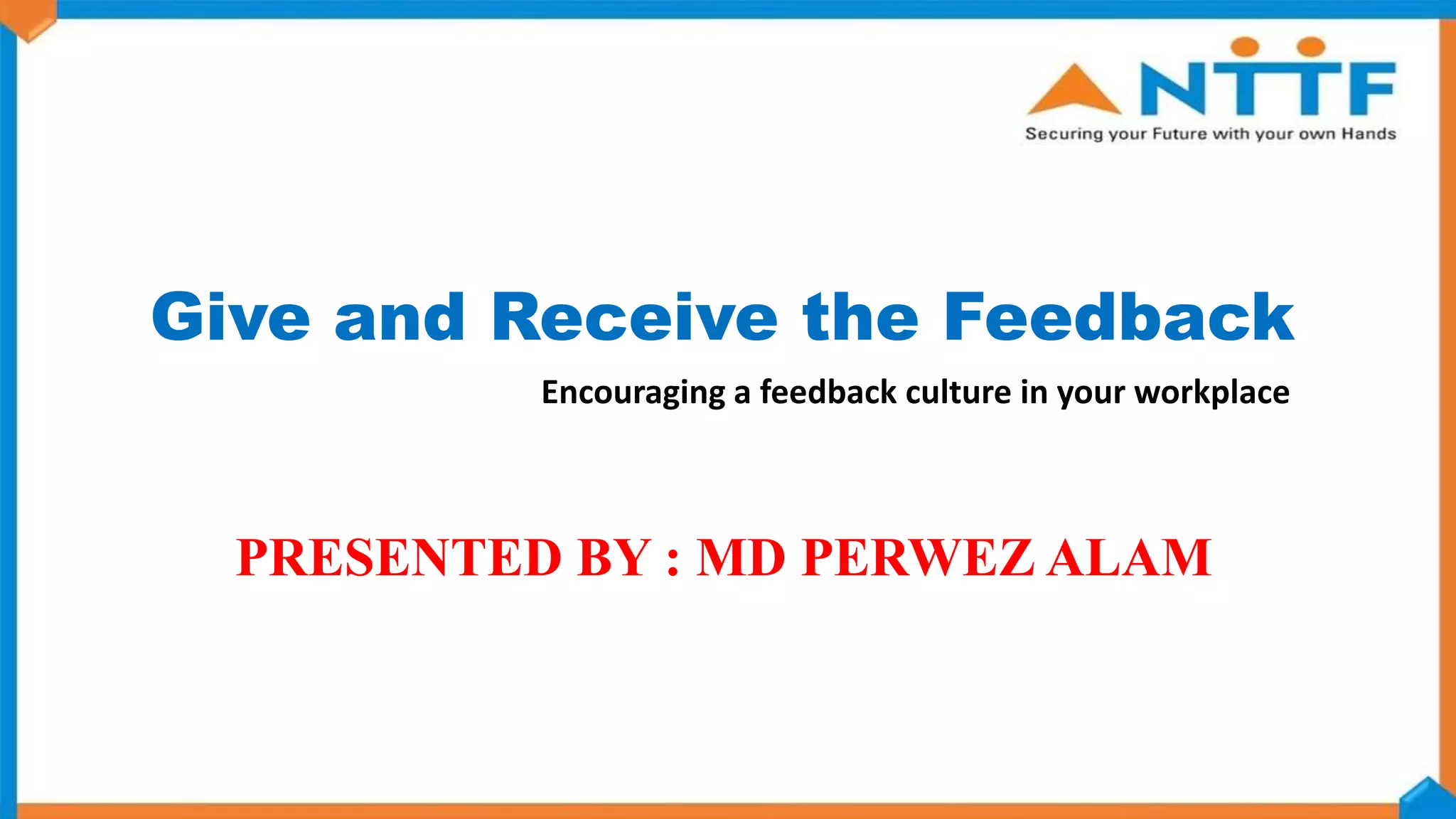 NTTF
Securing your Future with your own Hands

Give and Receive the Feedback

Encouraging a feedback culture in your workplace

PRESENTED BY : MD PERWEZ ALAM